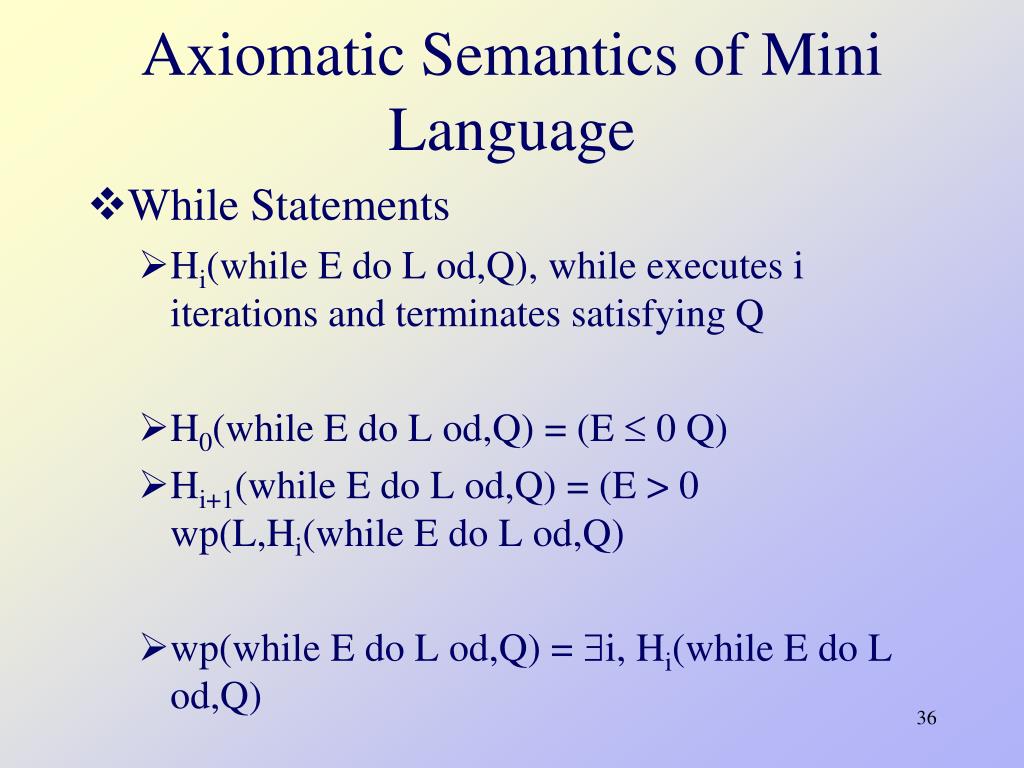 Axiomatic Semantics of Mini Language

❖While Statements

➢$H_i$(while E do L od,Q), while executes i iterations and terminates satisfying Q

➢$H_0$(while E do L od,Q) = (E $\leq$ 0 Q)

➢$H_{i+1}$(while E do L od,Q) = (E > 0 wp(L,$H_i$(while E do L od,Q)

➢wp(while E do L od,Q) = $\exists$i, $H_i$(while E do L od,Q)

36